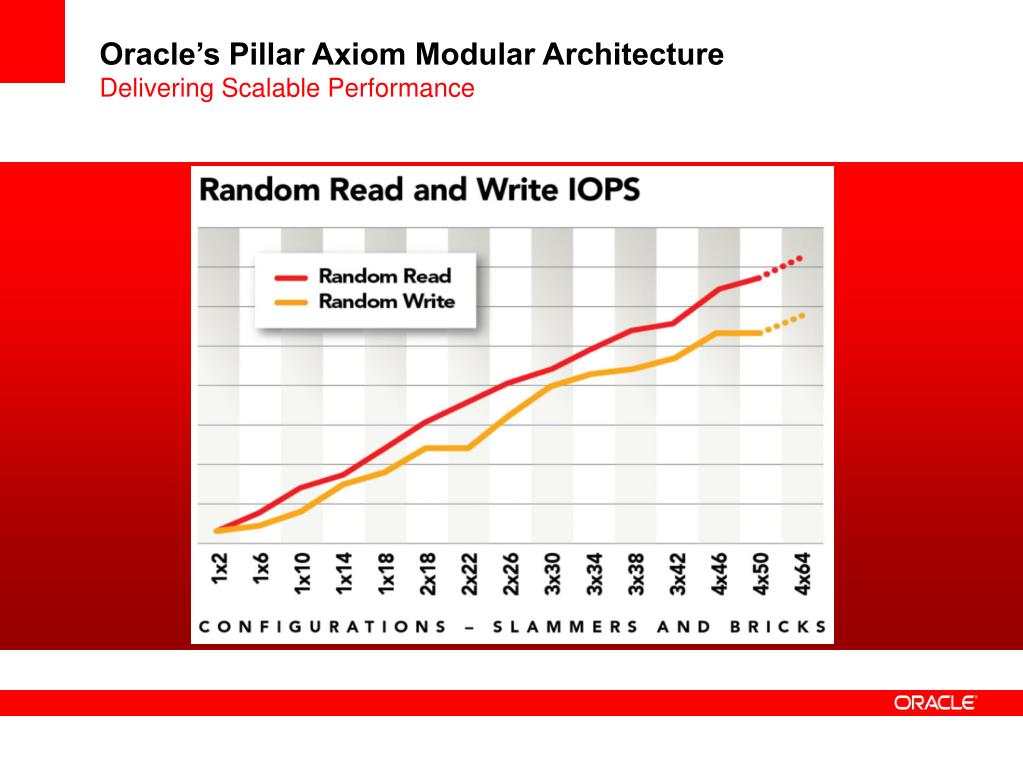 Oracle's Pillar Axiom Modular Architecture
Delivering Scalable Performance

Random Read and Write IOPS

Random Read
Random Write

1x2
1x6
1x10
1x14
1x18
2x18
2x22
2x26
3x30
3x34
3x38
3x42
4x46
4x50
4x64

CONFIGURATIONS – SLAMMERS AND BRICKS

ORACLE